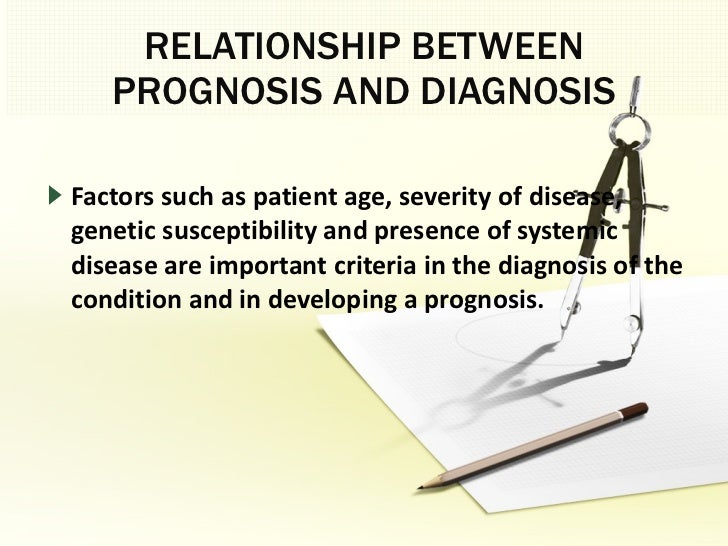 RELATIONSHIP BETWEEN PROGNOSIS AND DIAGNOSIS

Factors such as patient age, severity of disease, genetic susceptibility and presence of systemic disease are important criteria in the diagnosis of the condition and in developing a prognosis.